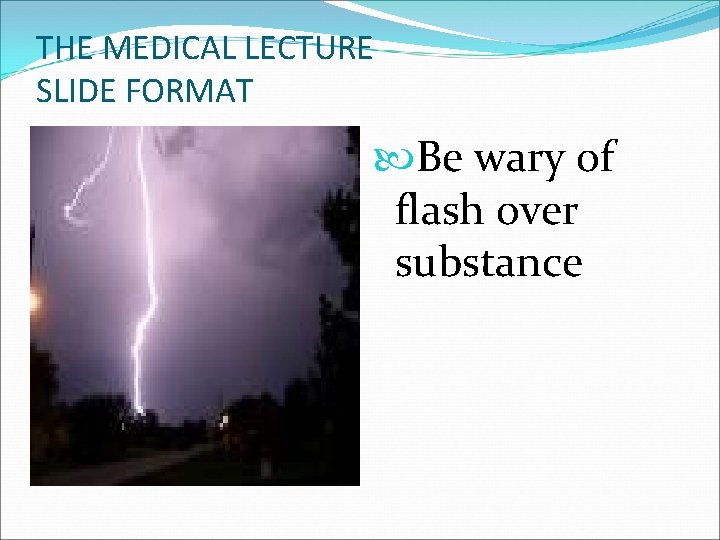 THE MEDICAL LECTURE SLIDE FORMAT

Be wary of flash over substance